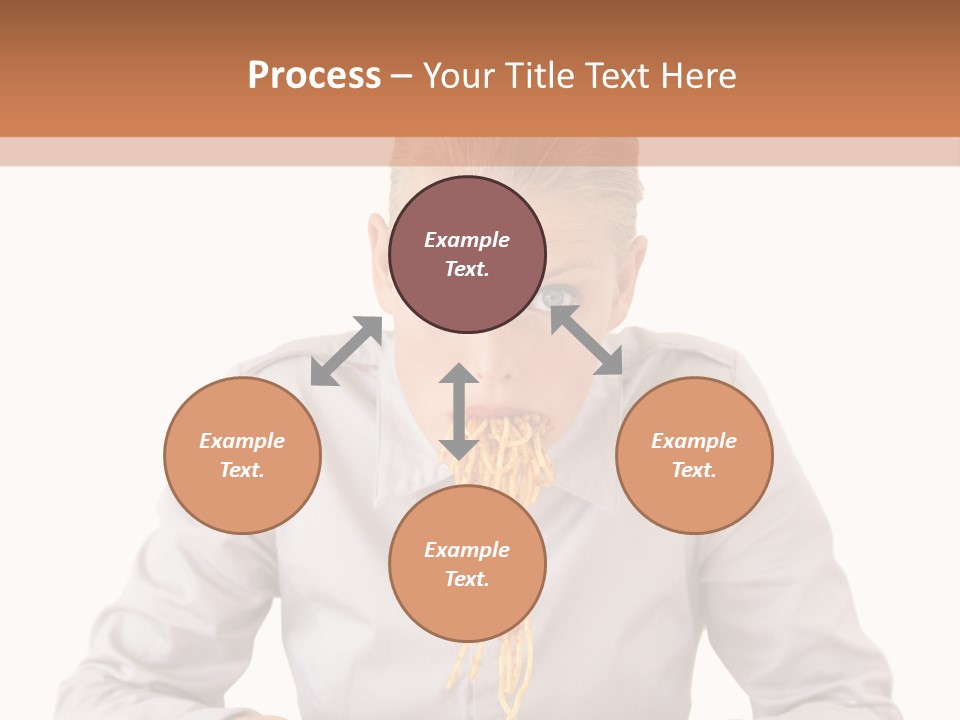 Process – Your Title Text Here

Example Text.

Example Text.

Example Text.

Example Text.